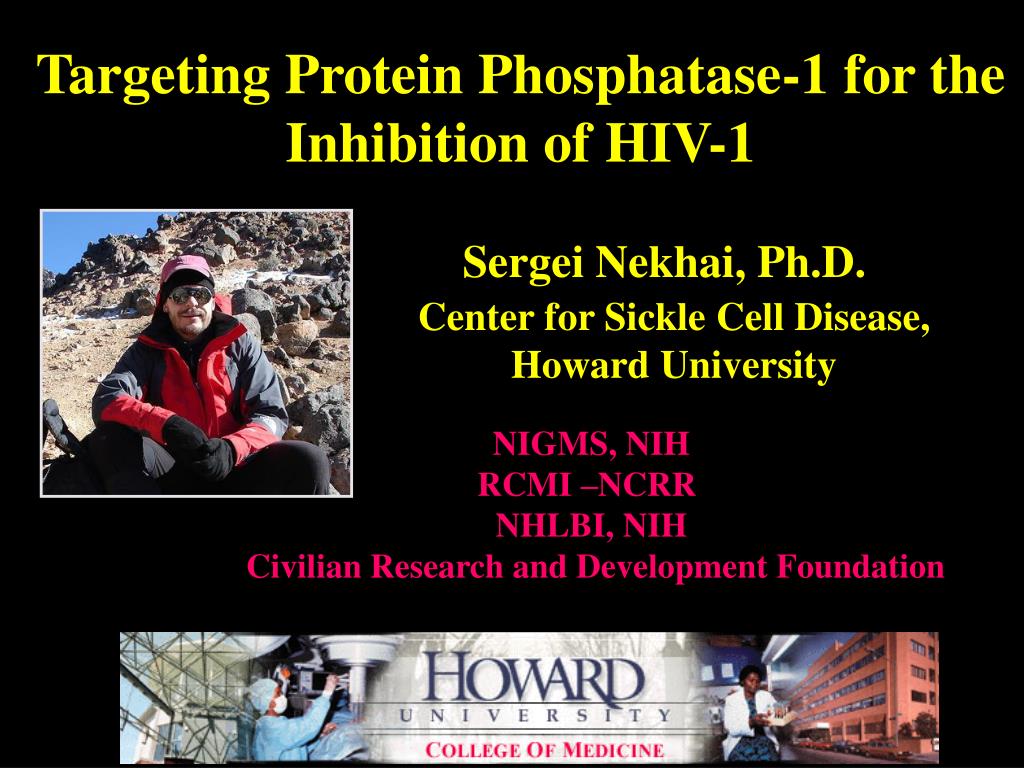 Targeting Protein Phosphatase-1 for the Inhibition of HIV-1

Sergei Nekhai, Ph.D.
Center for Sickle Cell Disease, Howard University

NIGMS, NIH
RCMI –NCRR
NHLBI, NIH
Civilian Research and Development Foundation

HOWARD
UNIVERSITY
COLLEGE OF MEDICINE